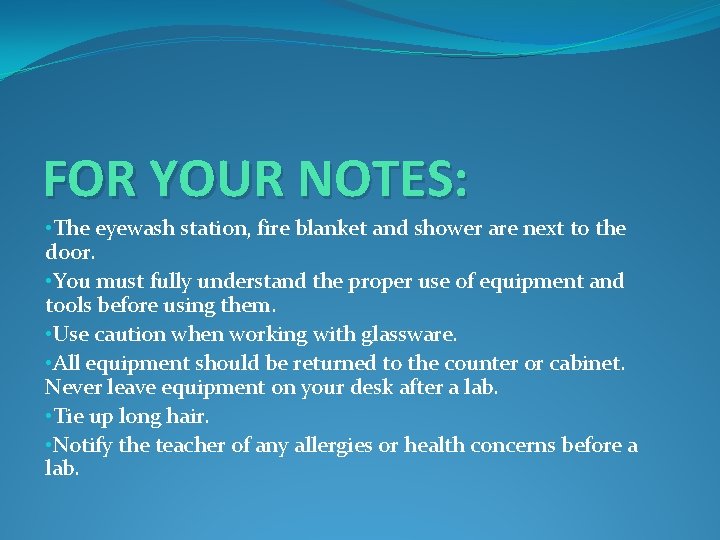 FOR YOUR NOTES:

•The eyewash station, fire blanket and shower are next to the door.

•You must fully understand the proper use of equipment and tools before using them.

•Use caution when working with glassware.

•All equipment should be returned to the counter or cabinet. Never leave equipment on your desk after a lab.

•Tie up long hair.

•Notify the teacher of any allergies or health concerns before a lab.